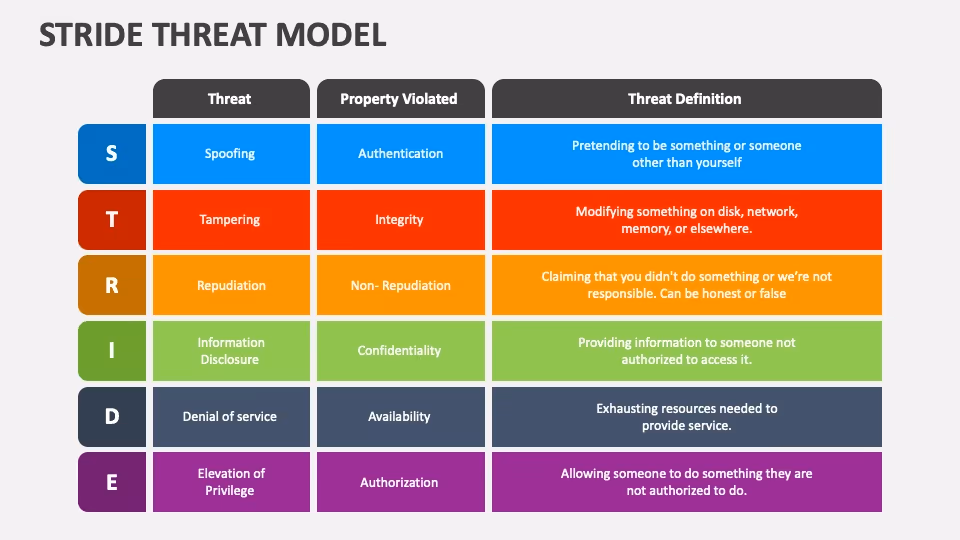 STRIDE THREAT MODEL

| | Threat | Property Violated | Threat Definition |
|---|---|---|---|
| S | Spoofing | Authentication | Pretending to be something or someone other than yourself |
| T | Tampering | Integrity | Modifying something on disk, network, memory, or elsewhere. |
| R | Repudiation | Non- Repudiation | Claiming that you didn't do something or we're not responsible. Can be honest or false |
| I | Information Disclosure | Confidentiality | Providing information to someone not authorized to access it. |
| D | Denial of service | Availability | Exhausting resources needed to provide service. |
| E | Elevation of Privilege | Authorization | Allowing someone to do something they are not authorized to do. |